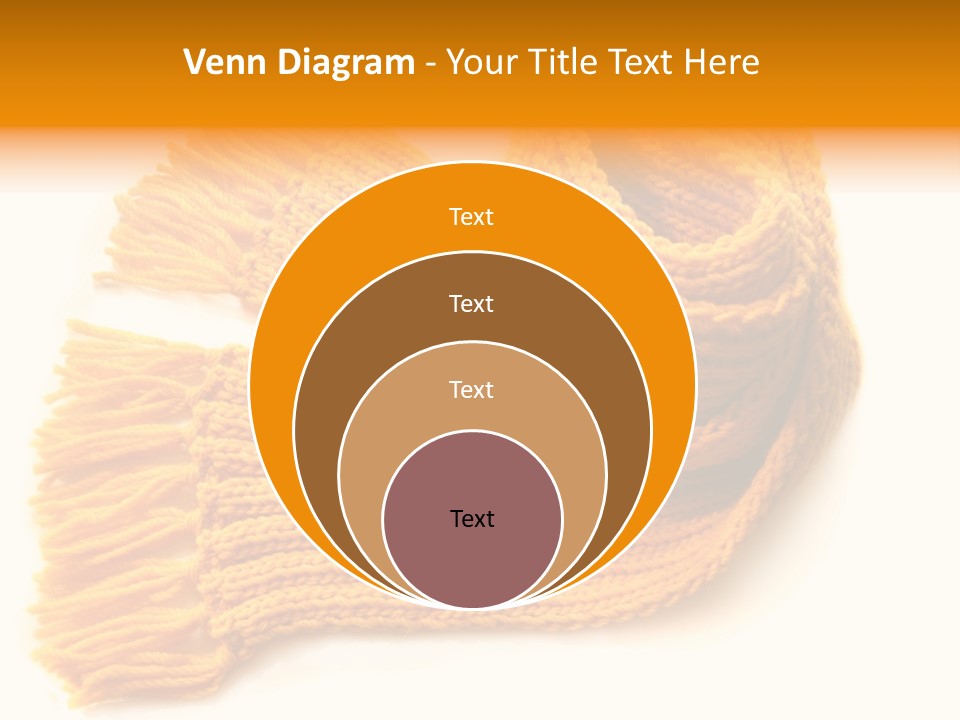 Venn Diagram - Your Title Text Here

Text

Text

Text

Text